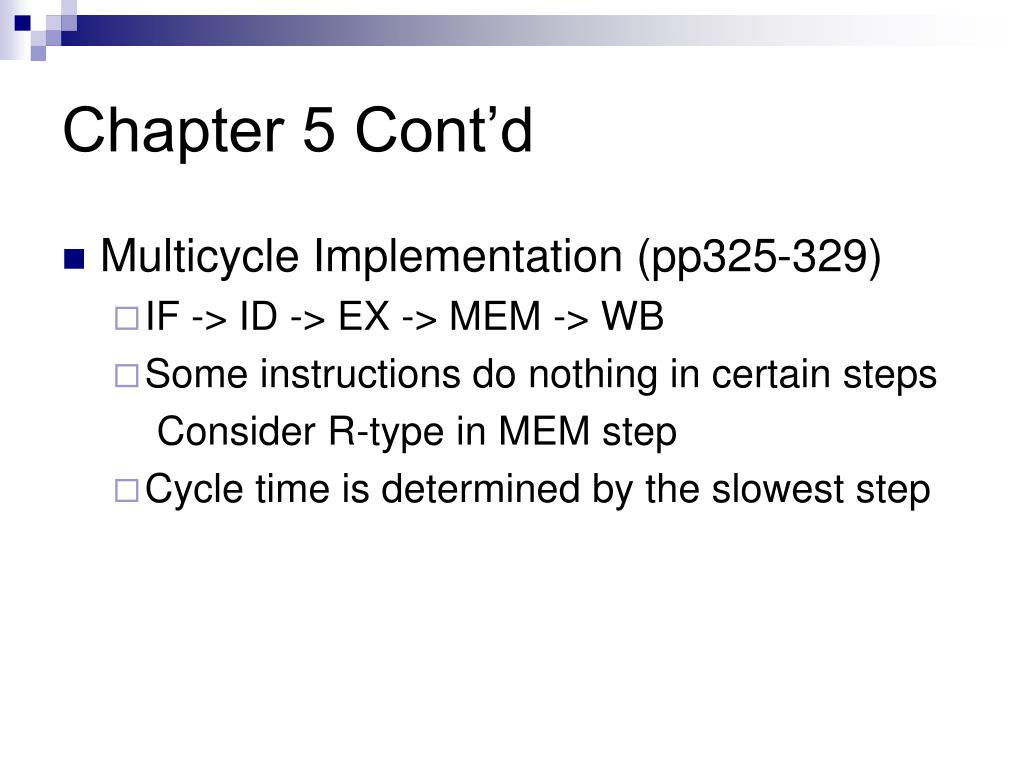 Chapter 5 Cont’d

Multicycle Implementation (pp325-329)

IF -> ID -> EX -> MEM -> WB

Some instructions do nothing in certain steps
Consider R-type in MEM step

Cycle time is determined by the slowest step